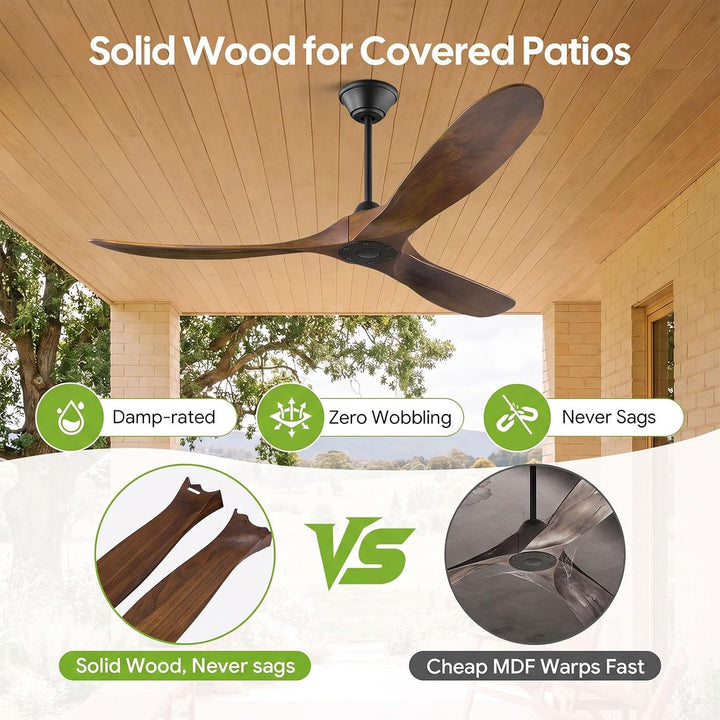 Solid Wood for Covered Patios

Damp-rated

Zero Wobbling

Never Sags

VS

Solid Wood, Never sags

Cheap MDF Warps Fast